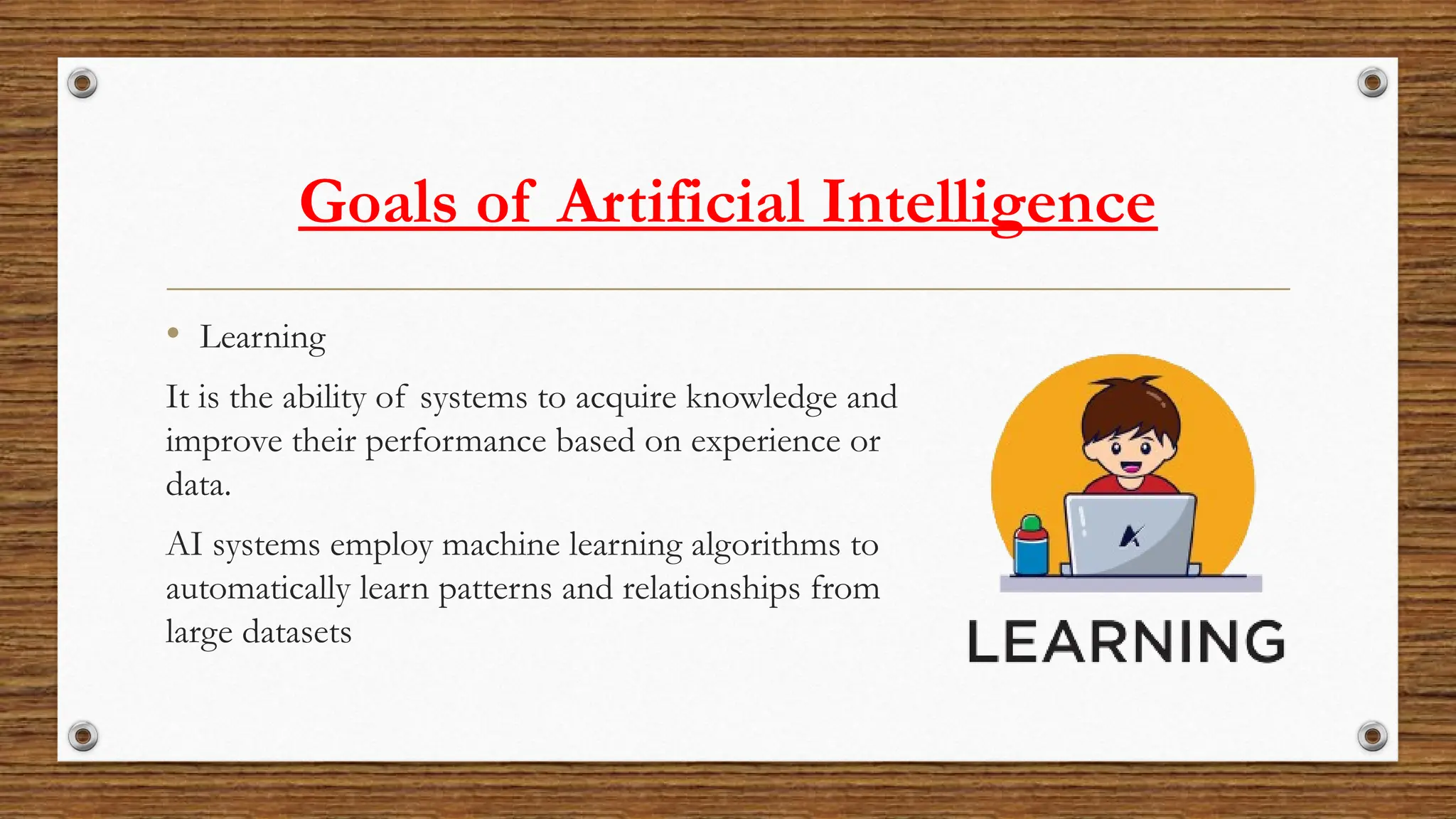 Goals of Artificial Intelligence

• Learning

It is the ability of systems to acquire knowledge and improve their performance based on experience or data.

AI systems employ machine learning algorithms to automatically learn patterns and relationships from large datasets

LEARNING